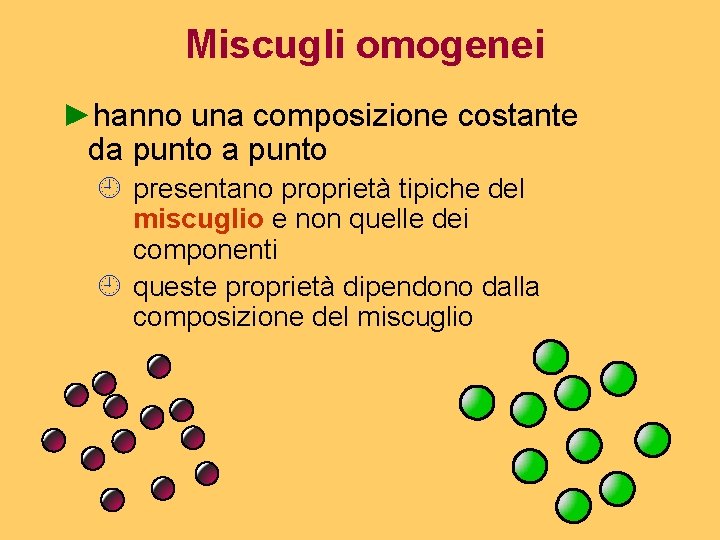 Miscugli omogenei

►hanno una composizione costante da punto a punto

presentano proprietà tipiche del miscuglio e non quelle dei componenti

queste proprietà dipendono dalla composizione del miscuglio